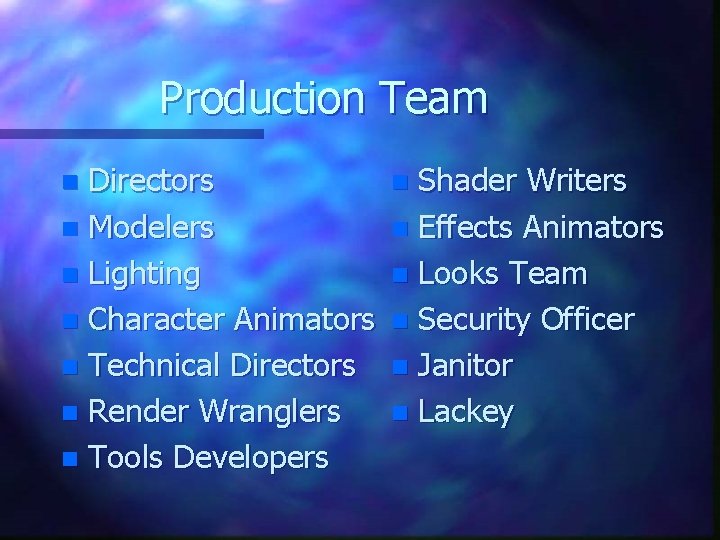 Production Team

- Directors
- Modelers
- Lighting
- Character Animators
- Technical Directors
- Render Wranglers
- Tools Developers

- Shader Writers
- Effects Animators
- Looks Team
- Security Officer
- Janitor
- Lackey